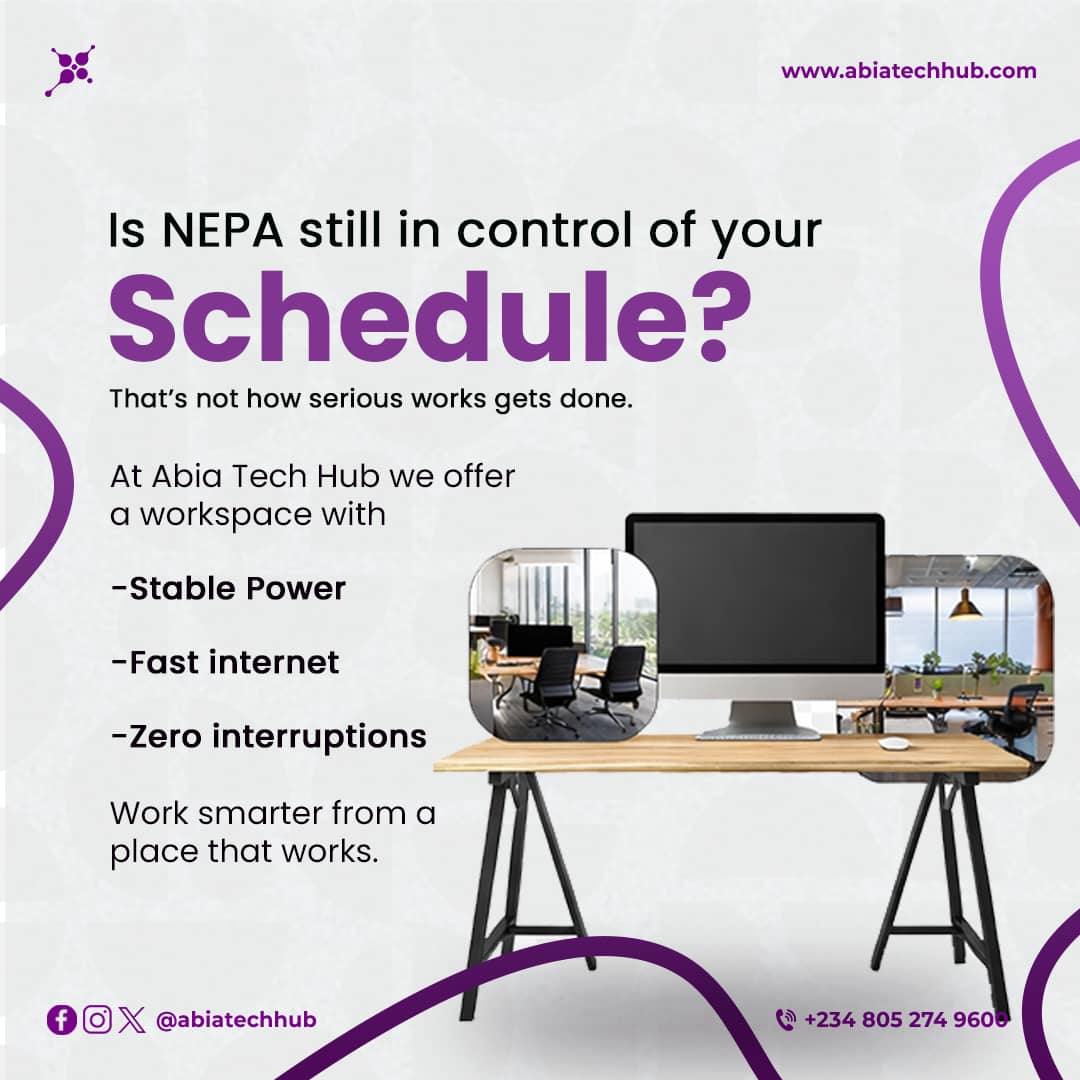 www.abiatechhub.com

Is NEPA still in control of your Schedule?

That's not how serious works gets done.

At Abia Tech Hub we offer a workspace with

-Stable Power

-Fast internet

-Zero interruptions

Work smarter from a place that works.

@abiatechhub

+234 805 274 9600